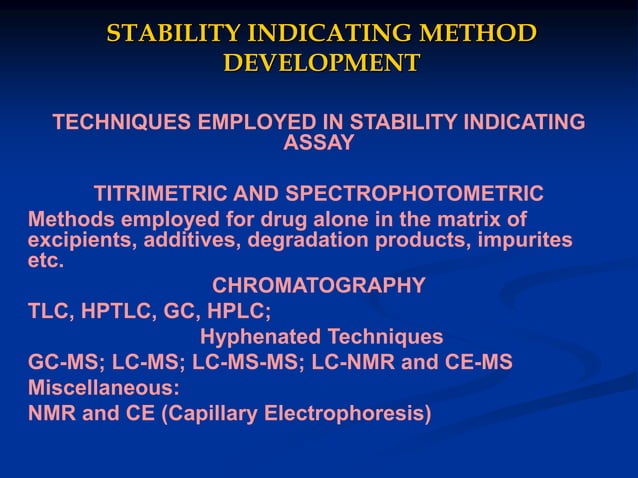 STABILITY INDICATING METHOD DEVELOPMENT

TECHNIQUES EMPLOYED IN STABILITY INDICATING ASSAY

TITRIMETRIC AND SPECTROPHOTOMETRIC

Methods employed for drug alone in the matrix of excipients, additives, degradation products, impurites etc.

CHROMATOGRAPHY

TLC, HPTLC, GC, HPLC;

Hyphenated Techniques

GC-MS; LC-MS; LC-MS-MS; LC-NMR and CE-MS

Miscellaneous:

NMR and CE (Capillary Electrophoresis)